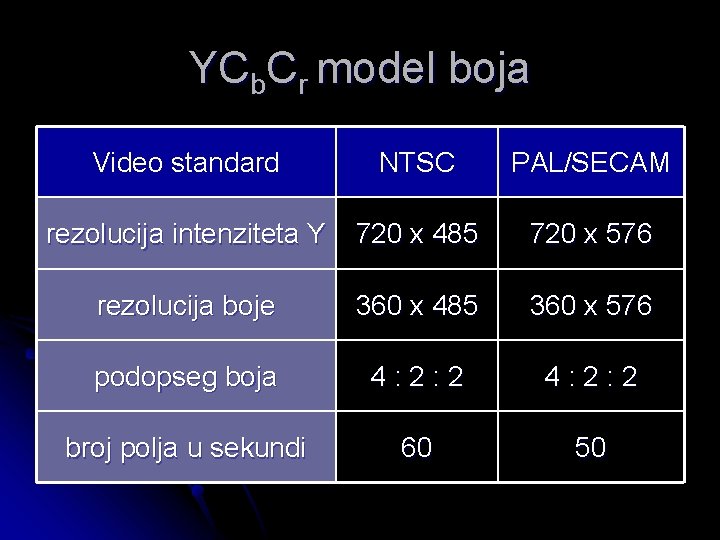 $YC_bC_r$ model boja

| Video standard | NTSC | PAL/SECAM |
|---|---|---|
| rezolucija intenziteta Y | 720 x 485 | 720 x 576 |
| rezolucija boje | 360 x 485 | 360 x 576 |
| podopseg boja | 4 : 2 : 2 | 4 : 2 : 2 |
| broj polja u sekundi | 60 | 50 |